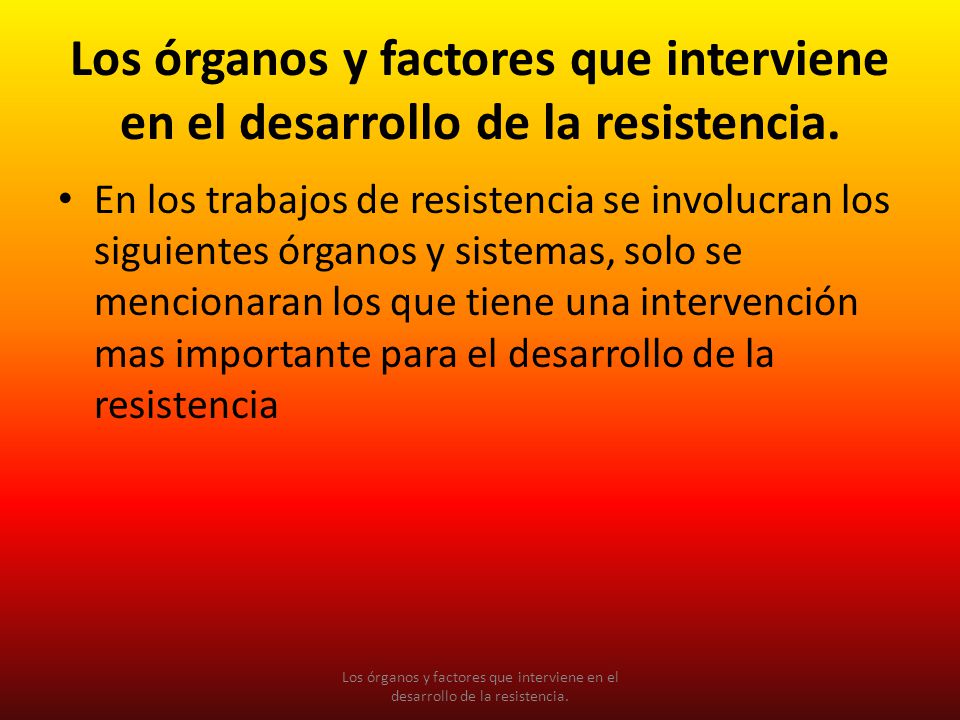 Los órganos y factores que interviene en el desarrollo de la resistencia.

• En los trabajos de resistencia se involucran los siguientes órganos y sistemas, solo se mencionaran los que tiene una intervención mas importante para el desarrollo de la resistencia

Los órganos y factores que interviene en el desarrollo de la resistencia.